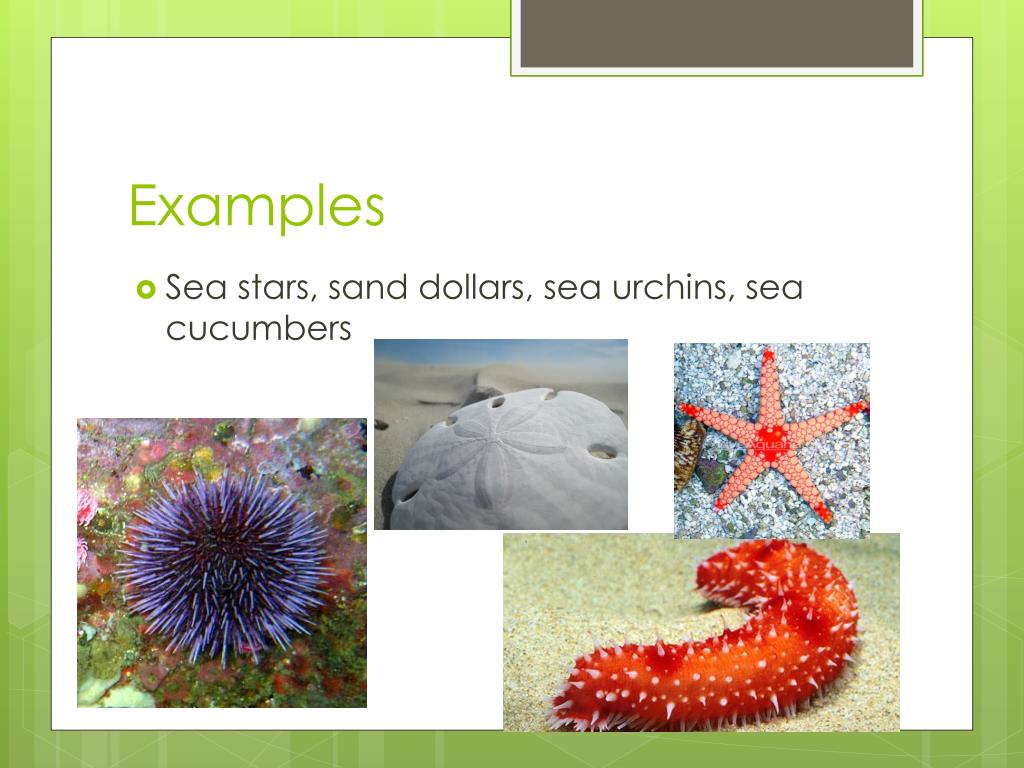 Examples

Sea stars, sand dollars, sea urchins, sea cucumbers